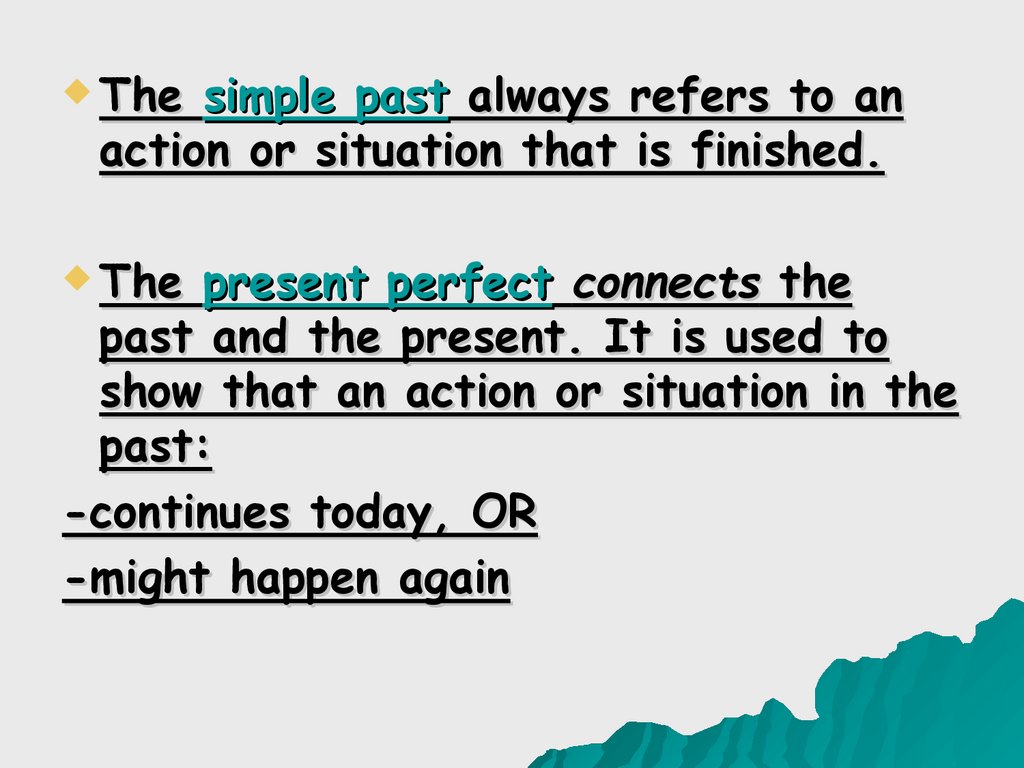 The simple past always refers to an action or situation that is finished.

The present perfect connects the past and the present. It is used to show that an action or situation in the past:

-continues today, OR

-might happen again